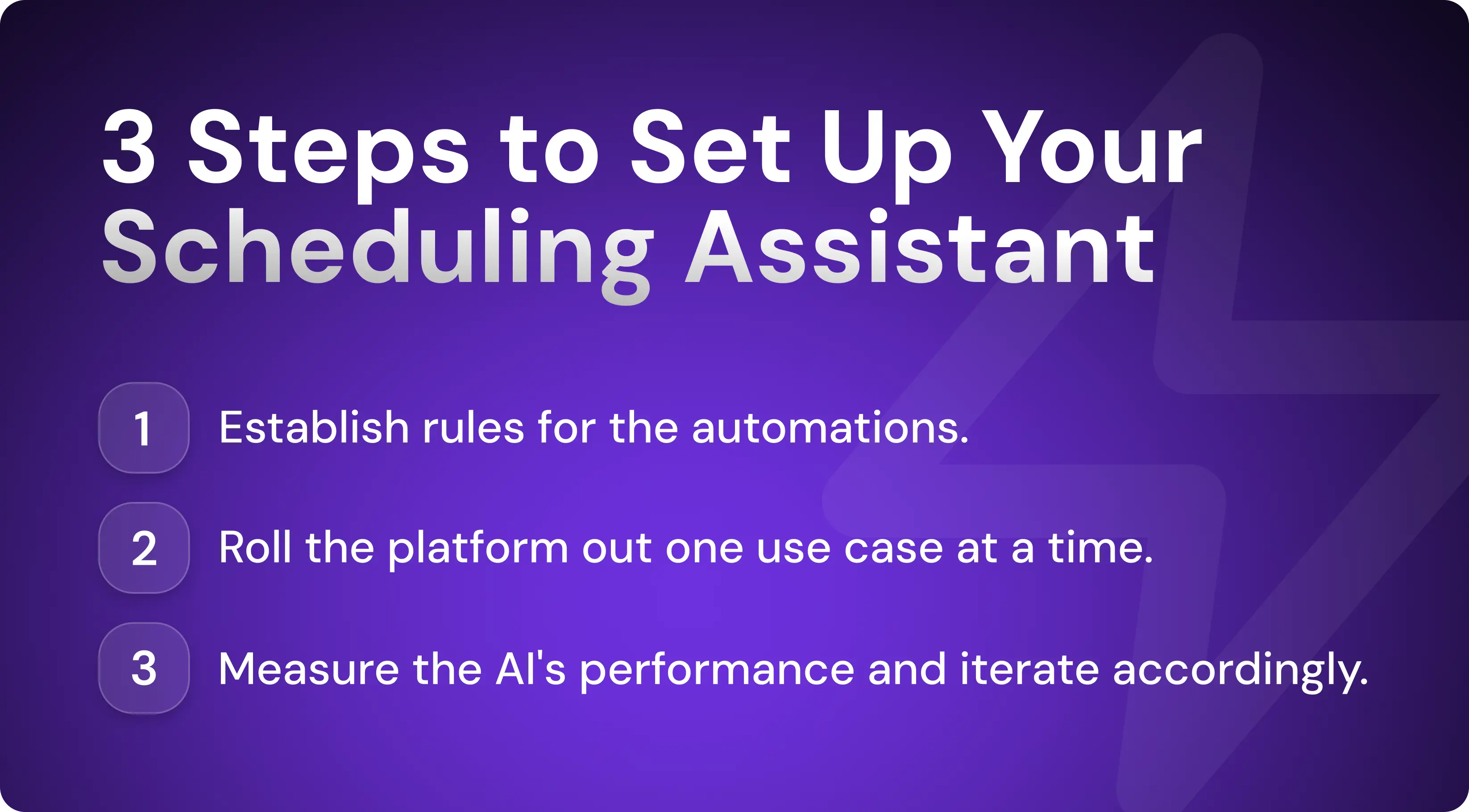 3 Steps to Set Up Your Scheduling Assistant

1 Establish rules for the automations.

2 Roll the platform out one use case at a time.

3 Measure the AI's performance and iterate accordingly.